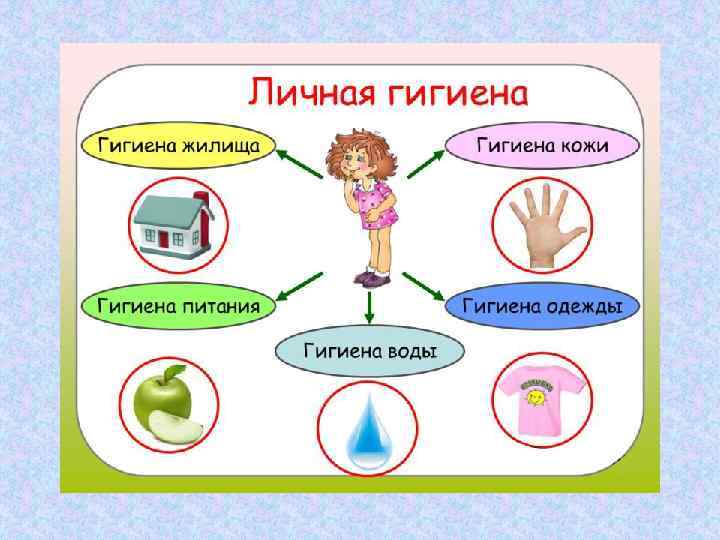 Личная гигиена

Гигиена жилища

Гигиена кожи

Гигиена питания

Гигиена одежды

Гигиена воды